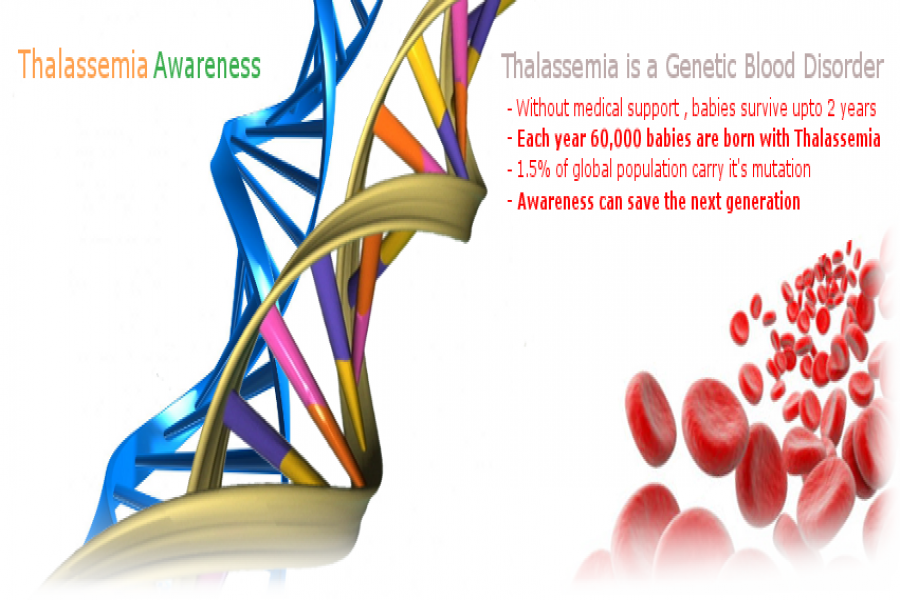 Thalassemia Awareness

Thalassemia is a Genetic Blood Disorder

- Without medical support , babies survive upto 2 years
- Each year 60,000 babies are born with Thalassemia
- 1.5% of global population carry it's mutation
- Awareness can save the next generation